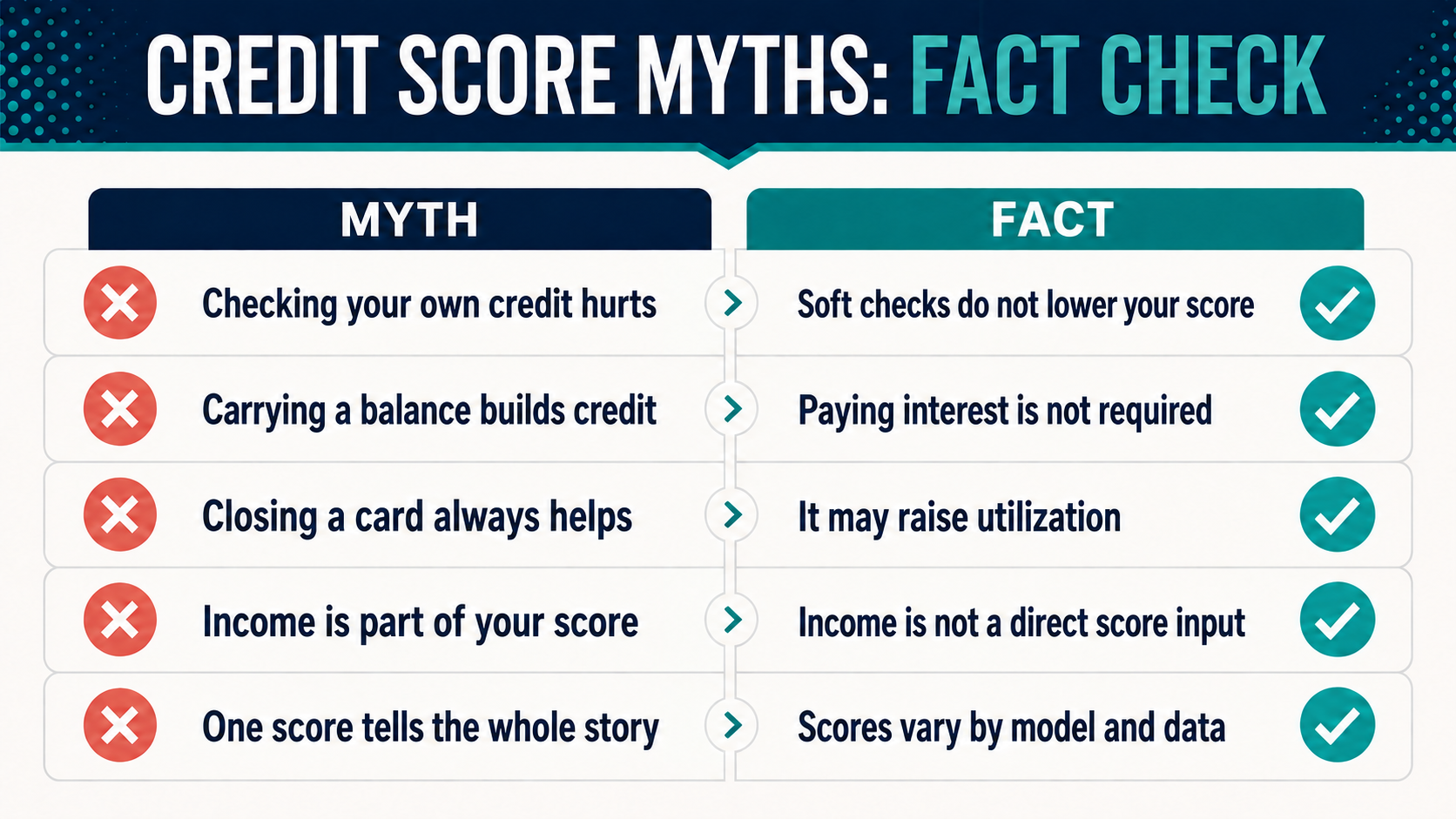 CREDIT SCORE MYTHS: FACT CHECK

| MYTH | FACT |
|---|---|
| Checking your own credit hurts | Soft checks do not lower your score |
| Carrying a balance builds credit | Paying interest is not required |
| Closing a card always helps | It may raise utilization |
| Income is part of your score | Income is not a direct score input |
| One score tells the whole story | Scores vary by model and data |